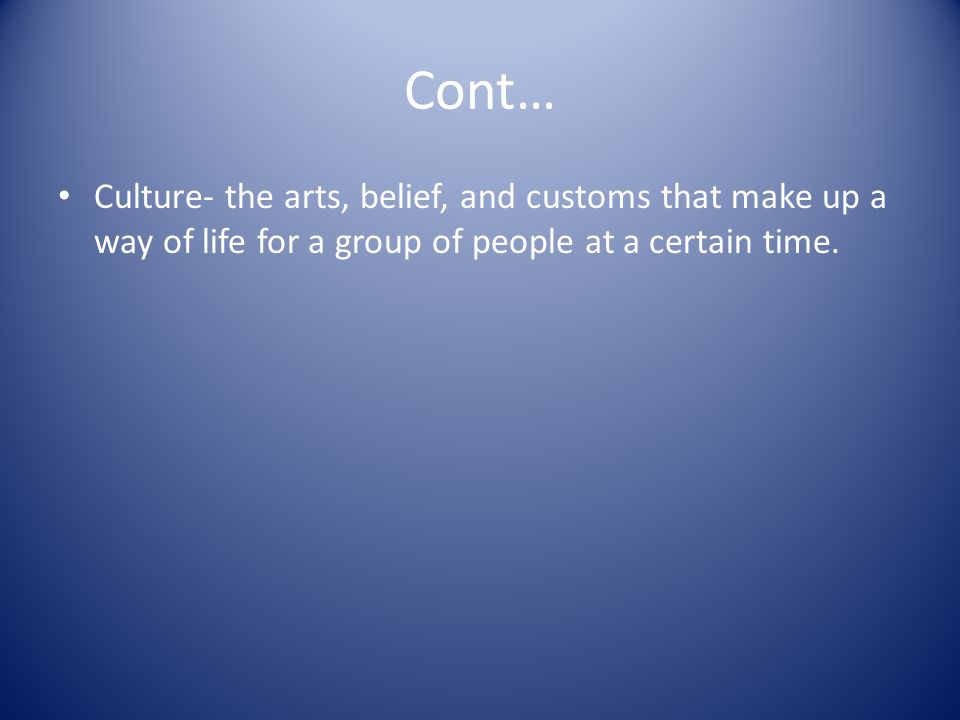 Cont…

• Culture- the arts, belief, and customs that make up a way of life for a group of people at a certain time.